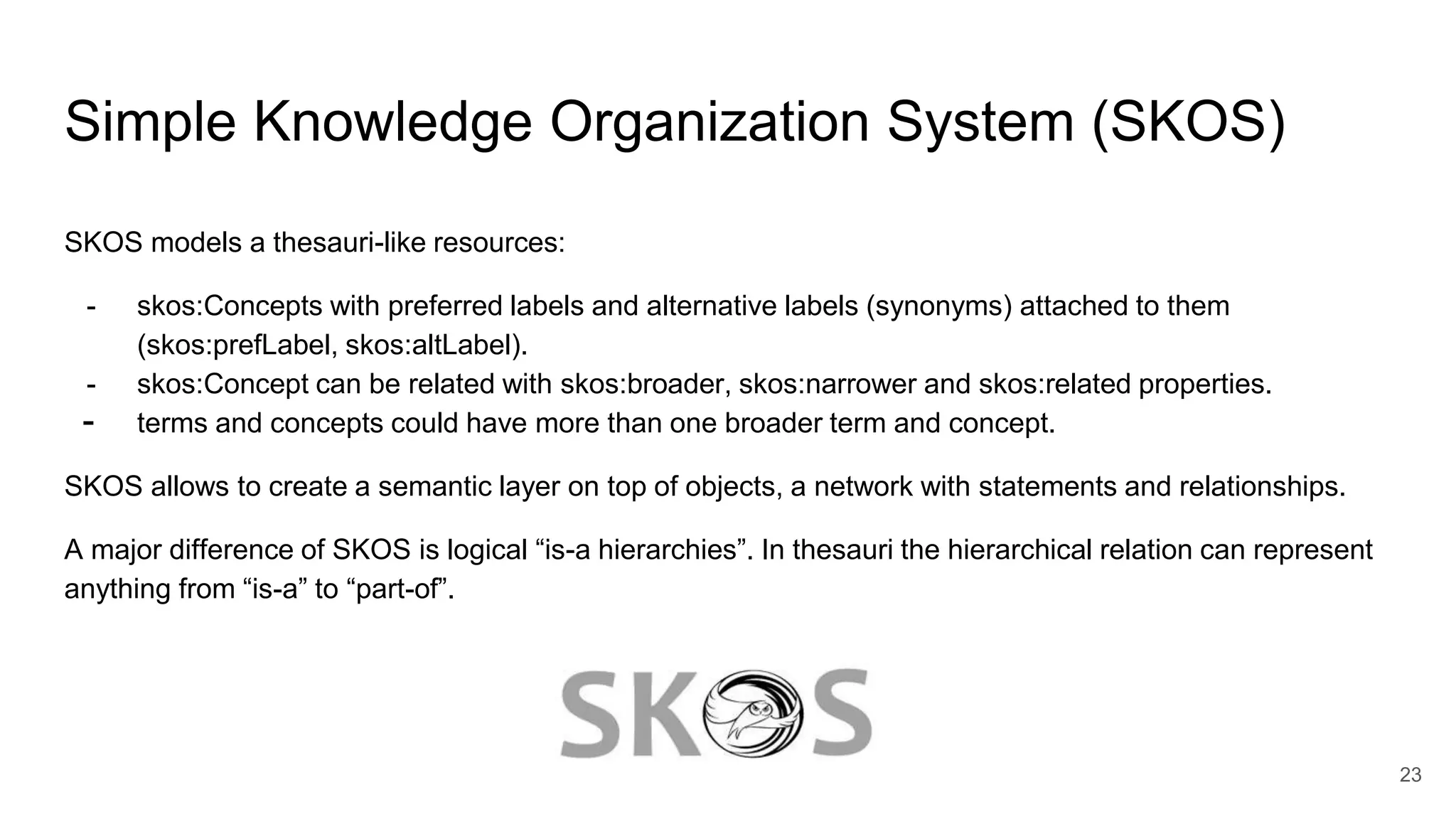 Simple Knowledge Organization System (SKOS)

SKOS models a thesauri-like resources:

- skos:Concepts with preferred labels and alternative labels (synonyms) attached to them (skos:prefLabel, skos:altLabel).
- skos:Concept can be related with skos:broader, skos:narrower and skos:related properties.
- terms and concepts could have more than one broader term and concept.

SKOS allows to create a semantic layer on top of objects, a network with statements and relationships.

A major difference of SKOS is logical “is-a hierarchies”. In thesauri the hierarchical relation can represent anything from “is-a” to “part-of”.

SKOS

23